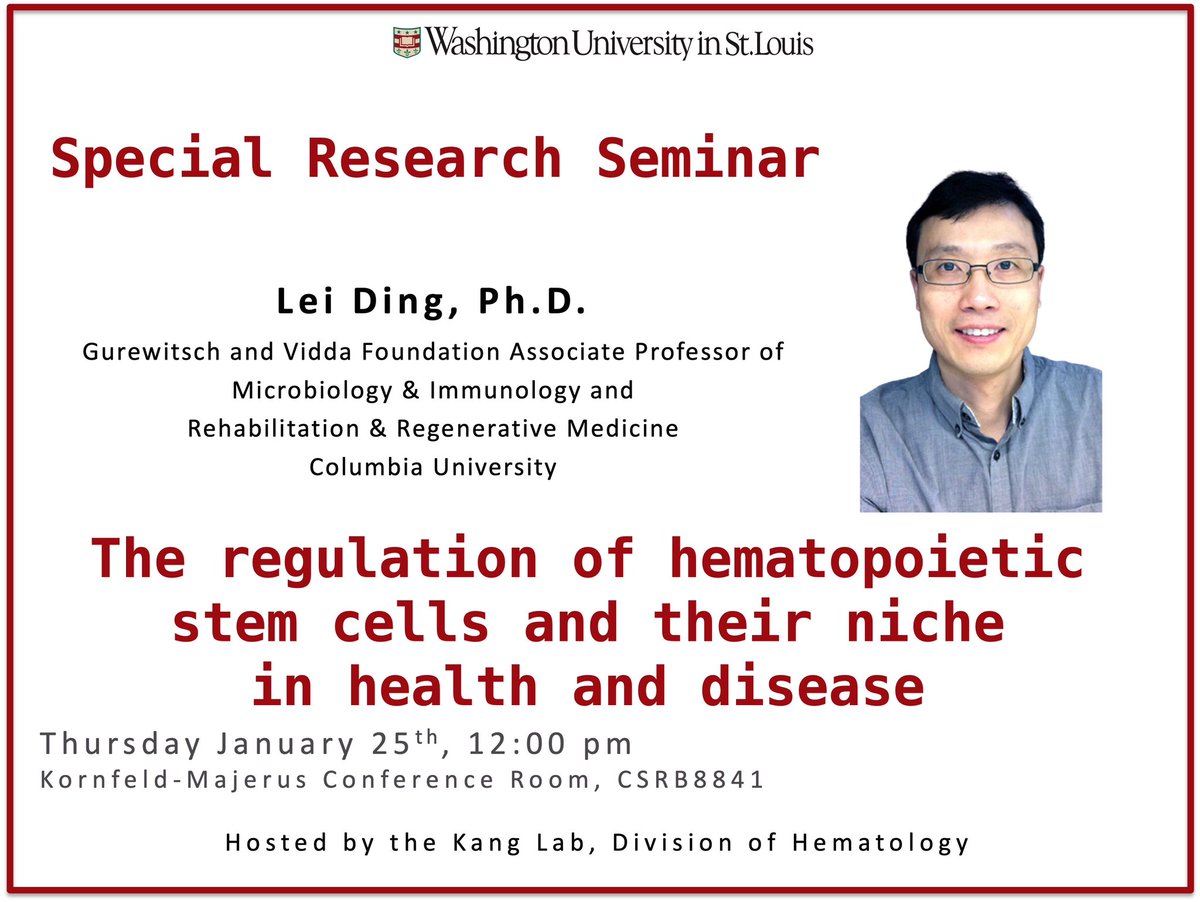 Washington University in St. Louis

Special Research Seminar

Lei Ding, Ph.D.

Gurewitsch and Vidda Foundation Associate Professor of Microbiology & Immunology and Rehabilitation & Regenerative Medicine Columbia University

The regulation of hematopoietic stem cells and their niche in health and disease

Thursday January 25$^{th}$, 12:00 pm
Kornfeld-Majerus Conference Room, CSRB8841

Hosted by the Kang Lab, Division of Hematology